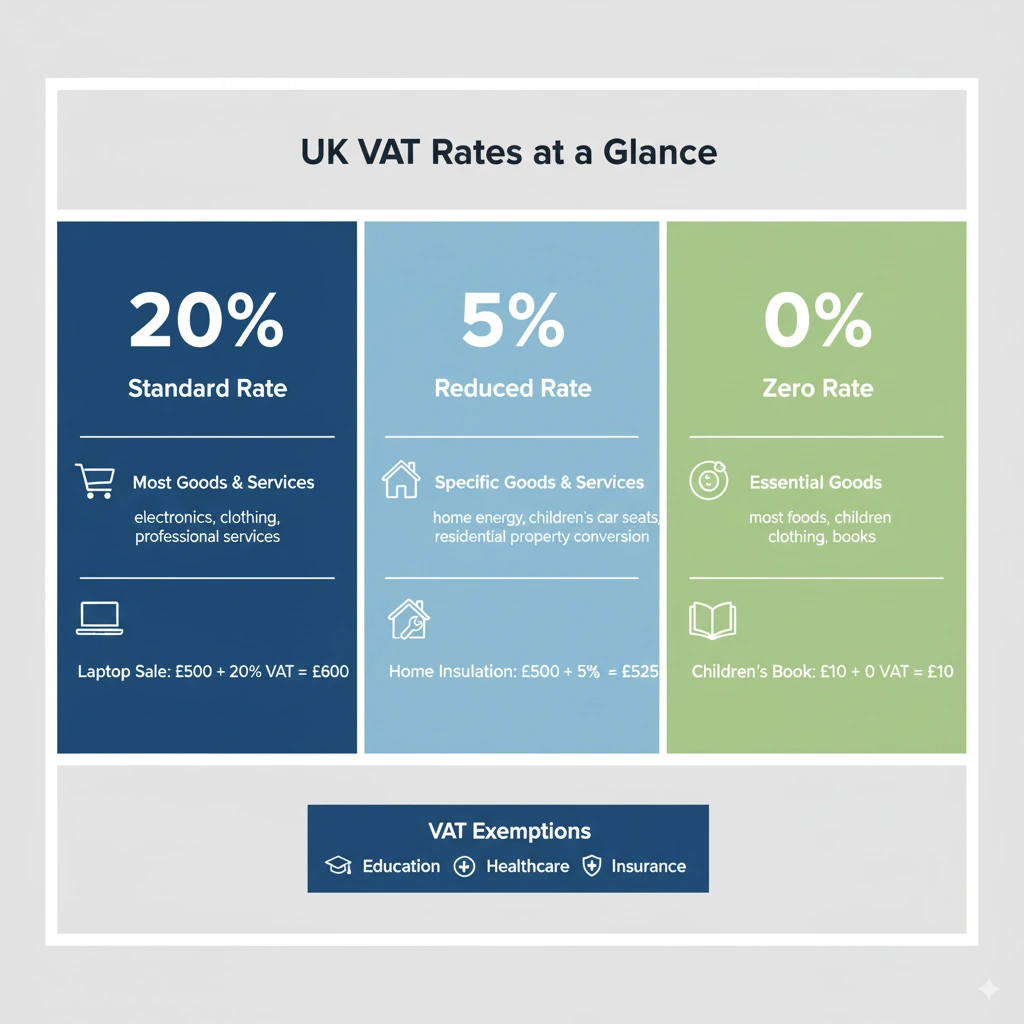 UK VAT Rates at a Glance

20%

Standard Rate

Most Goods & Services

electronics, clothing, professional services

Laptop Sale: £500 + 20% VAT = £600

5%

Reduced Rate

Specific Goods & Services

home energy, children's car seats, residential property conversion

Home Insulation: £500 + 5% = £525

0%

Zero Rate

Essential Goods

most foods, children clothing, books

Children's Book: £10 + 0 VAT = £10

VAT Exemptions

Education Healthcare Insurance